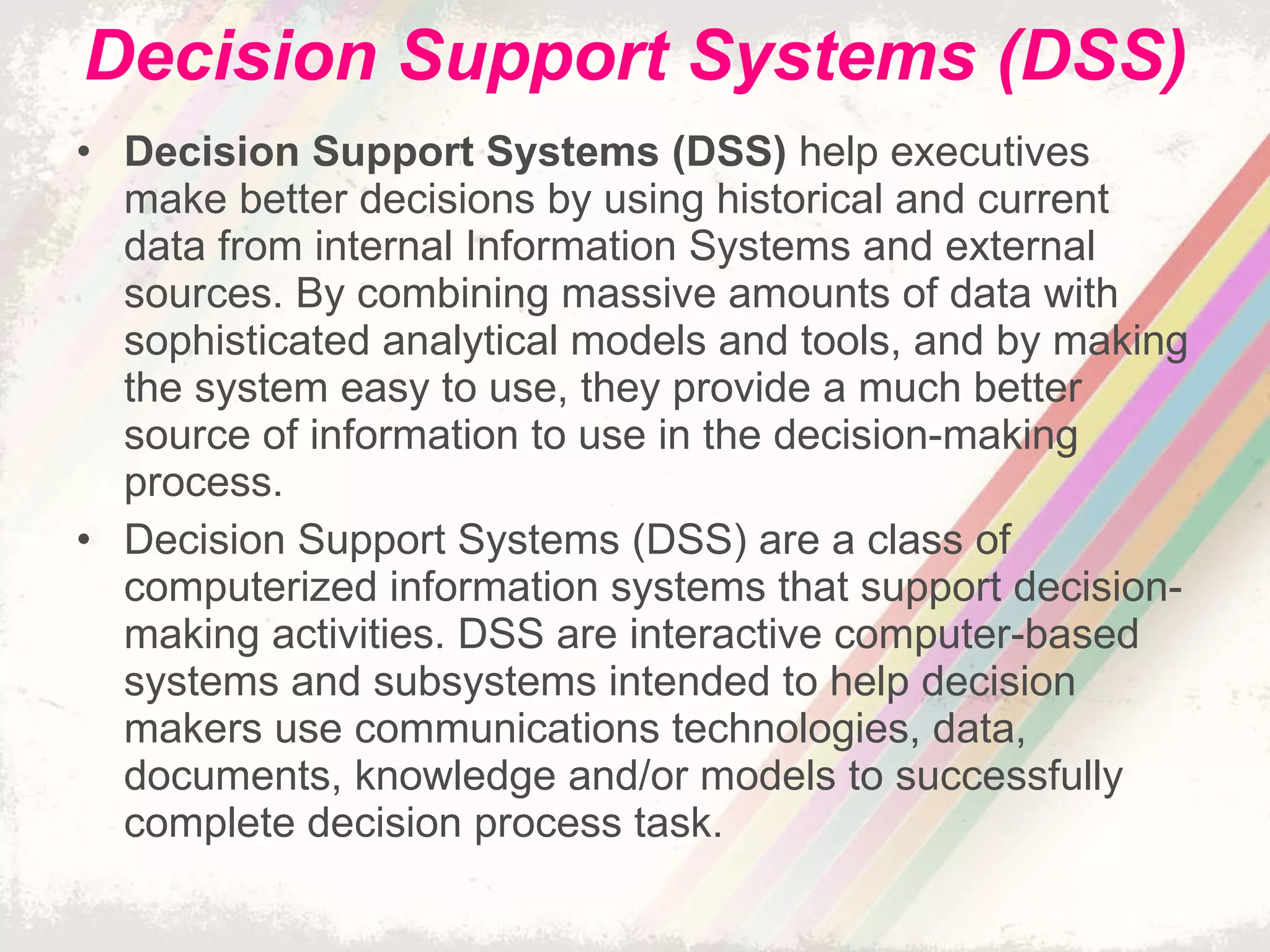 Decision Support Systems (DSS)

• Decision Support Systems (DSS) help executives make better decisions by using historical and current data from internal Information Systems and external sources. By combining massive amounts of data with sophisticated analytical models and tools, and by making the system easy to use, they provide a much better source of information to use in the decision-making process.

• Decision Support Systems (DSS) are a class of computerized information systems that support decision-making activities. DSS are interactive computer-based systems and subsystems intended to help decision makers use communications technologies, data, documents, knowledge and/or models to successfully complete decision process task.